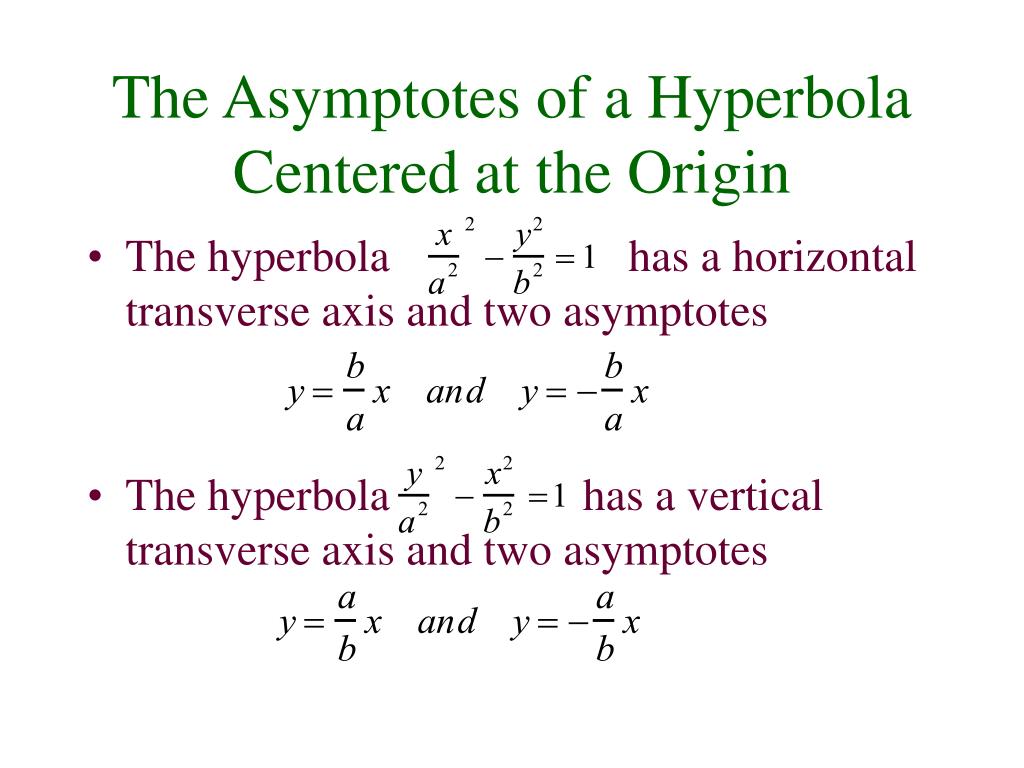 The Asymptotes of a Hyperbola Centered at the Origin

• The hyperbola $\frac{x^2}{a^2} - \frac{y^2}{b^2} = 1$ has a horizontal transverse axis and two asymptotes

$y = \frac{b}{a}x \quad and \quad y = -\frac{b}{a}x$

• The hyperbola $\frac{y^2}{a^2} - \frac{x^2}{b^2} = 1$ has a vertical transverse axis and two asymptotes

$y = \frac{a}{b}x \quad and \quad y = -\frac{a}{b}x$